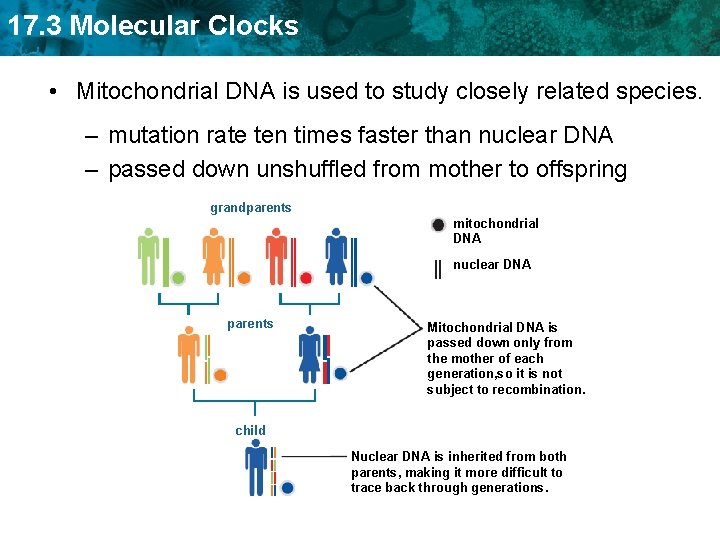 17.3 Molecular Clocks

• Mitochondrial DNA is used to study closely related species.

– mutation rate ten times faster than nuclear DNA

– passed down unshuffled from mother to offspring

grandparents

mitochondrial DNA

nuclear DNA

parents

Mitochondrial DNA is passed down only from the mother of each generation,so it is not subject to recombination.

child

Nuclear DNA is inherited from both parents, making it more difficult to trace back through generations.